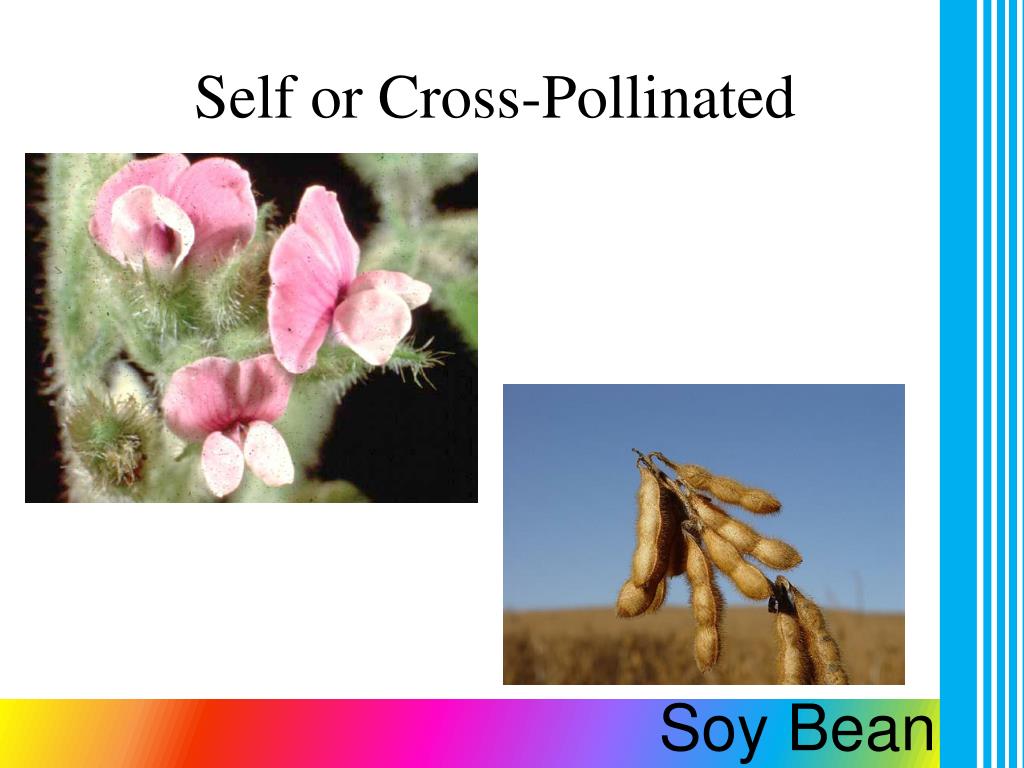 Self or Cross-Pollinated

Soy Bean